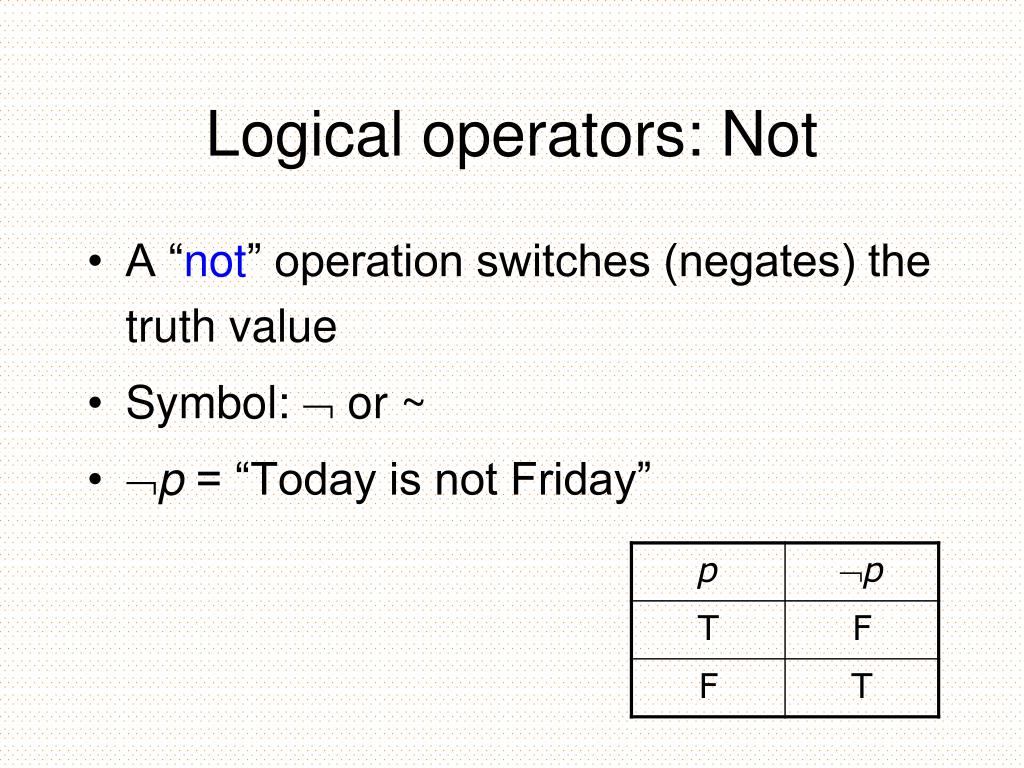 Logical operators: Not

• A “not” operation switches (negates) the truth value

• Symbol: $\neg$ or ~

• $\neg p$ = “Today is not Friday”

| $p$ | $\neg p$ |
|---|---|
| T | F |
| F | T |